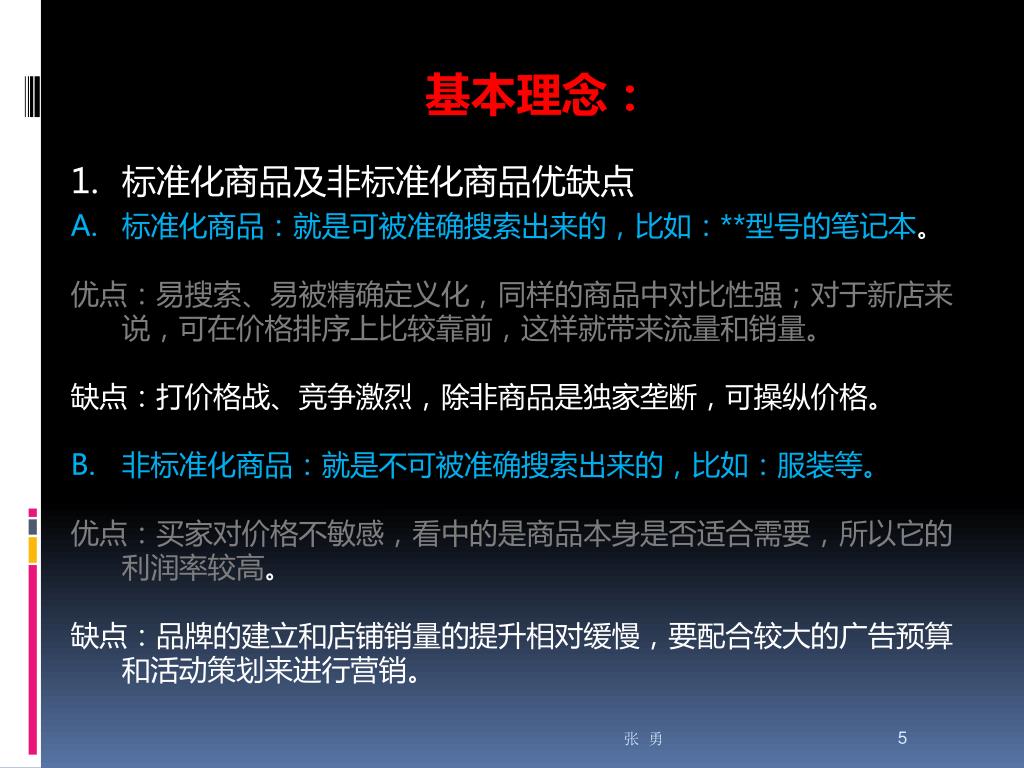 基本理念：

1. 标准化商品及非标准化商品优缺点

A. 标准化商品：就是可被准确搜索出来的，比如：**型号的笔记本。

优点：易搜索、易被精确定义化，同样的商品中对比性强；对于新店来说，可在价格排序上比较靠前，这样就带来流量和销量。

缺点：打价格战、竞争激烈，除非商品是独家垄断，可操纵价格。

B. 非标准化商品：就是不可被准确搜索出来的，比如：服装等。

优点：买家对价格不敏感，看中的是商品本身是否适合需要，所以它的利润率较高。

缺点：品牌的建立和店铺销量的提升相对缓慢，要配合较大的广告预算和活动策划来进行营销。

张 勇

5